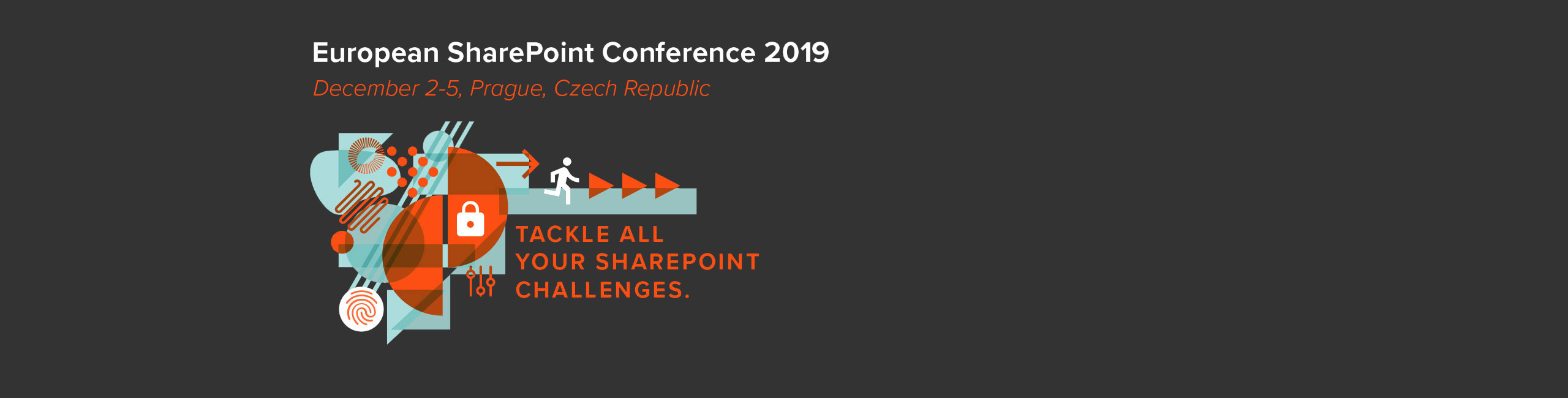 European SharePoint Conference 2019

December 2-5, Prague, Czech Republic

TACKLE ALL YOUR SHAREPOINT CHALLENGES.